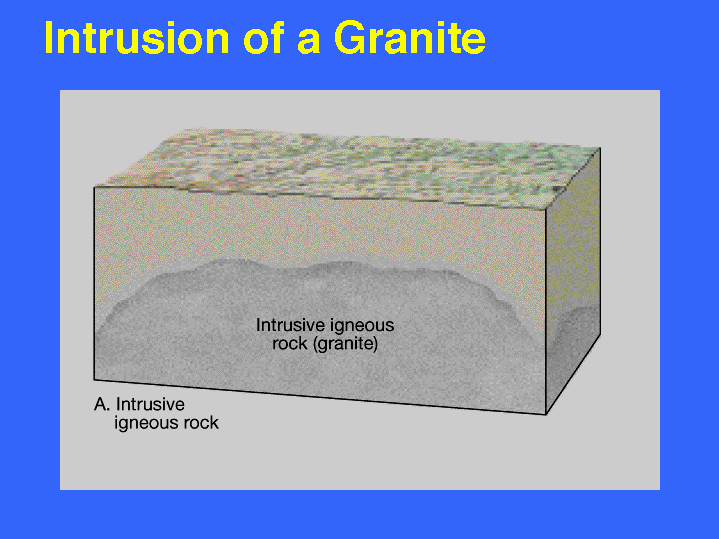 Intrusion of a Granite

Intrusive igneous rock (granite)

A. Intrusive igneous rock